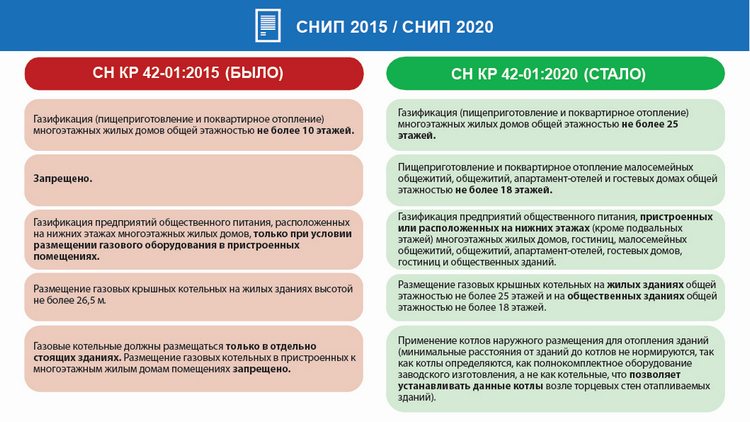 СНИП 2015 / СНИП 2020

СН КР 42-01:2015 (БЫЛО)

Газификация (пищеприготовление и поквартирное отопление) многоэтажных жилых домов общей этажностью не более 10 этажей.

Запрещено.

Газификация предприятий общественного питания, расположенных на нижних этажах многоэтажных жилых домов, только при условии размещении газового оборудования в пристроенных помещениях.

Размещение газовых крышных котельных на жилых зданиях высотой не более 26,5 м.

Газовые котельные должны размещаться только в отдельно стоящих зданиях. Размещение газовых котельных в пристроенных к многоэтажным жилым домам помещениях запрещено.

СН КР 42-01:2020 (СТАЛО)

Газификация (пищеприготовление и поквартирное отопление) многоэтажных жилых домов общей этажностью не более 25 этажей.

Пищеприготовление и поквартирное отопление малосемейных общежитий, общежитий, апартамент-отелей и гостевых домах общей этажностью не более 18 этажей.

Газификация предприятий общественного питания, пристроенных или расположенных на нижних этажах (кроме подвальных этажей) многоэтажных жилых домов, гостиниц, малосемейных общежитий, общежитий, апартамент-отелей, гостевых домов, гостиниц и общественных зданий.

Размещение газовых крышных котельных на жилых зданиях общей этажностью не более 25 этажей и на общественных зданиях общей этажностью не более 18 этажей.

Применение котлов наружного размещения для отопления зданий (минимальные расстояния от зданий до котлов не нормируются, так как котлы определяются, как полнокомплектное оборудование заводского изготовления, а не как котельные, что позволяет устанавливать данные котлы возле торцевых стен отапливаемых зданий).